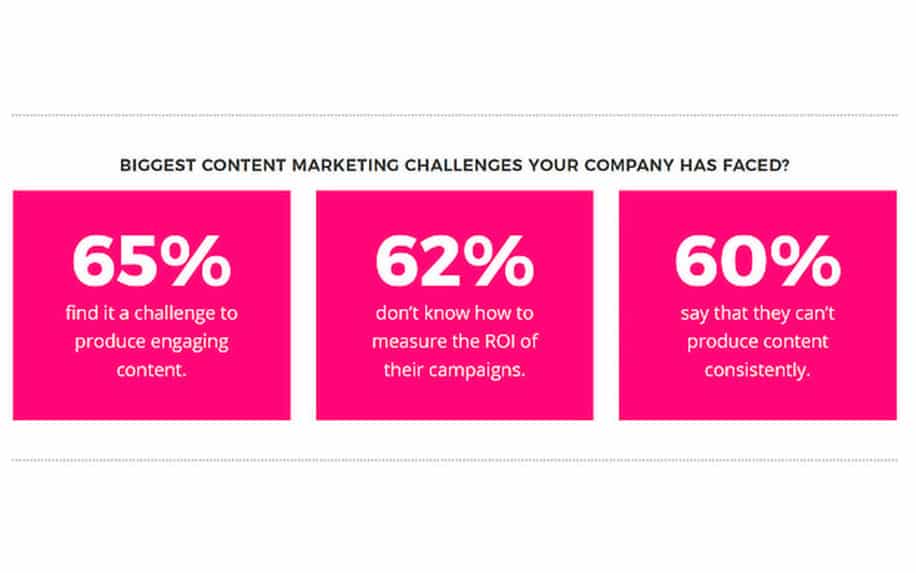 BIGGEST CONTENT MARKETING CHALLENGES YOUR COMPANY HAS FACED?

65%
find it a challenge to produce engaging content.

62%
don't know how to measure the ROI of their campaigns.

60%
say that they can't produce content consistently.